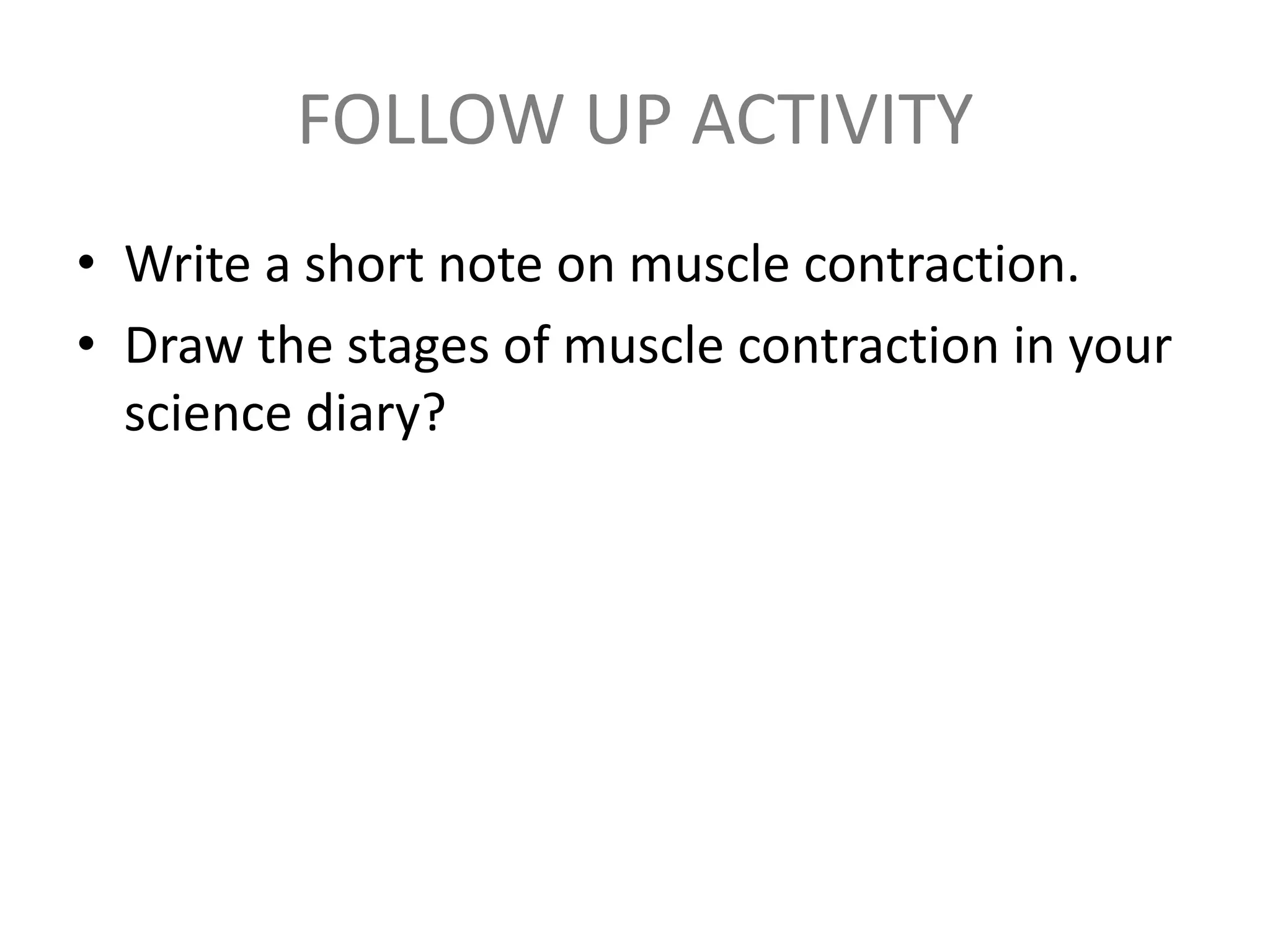 FOLLOW UP ACTIVITY

• Write a short note on muscle contraction.
• Draw the stages of muscle contraction in your science diary?